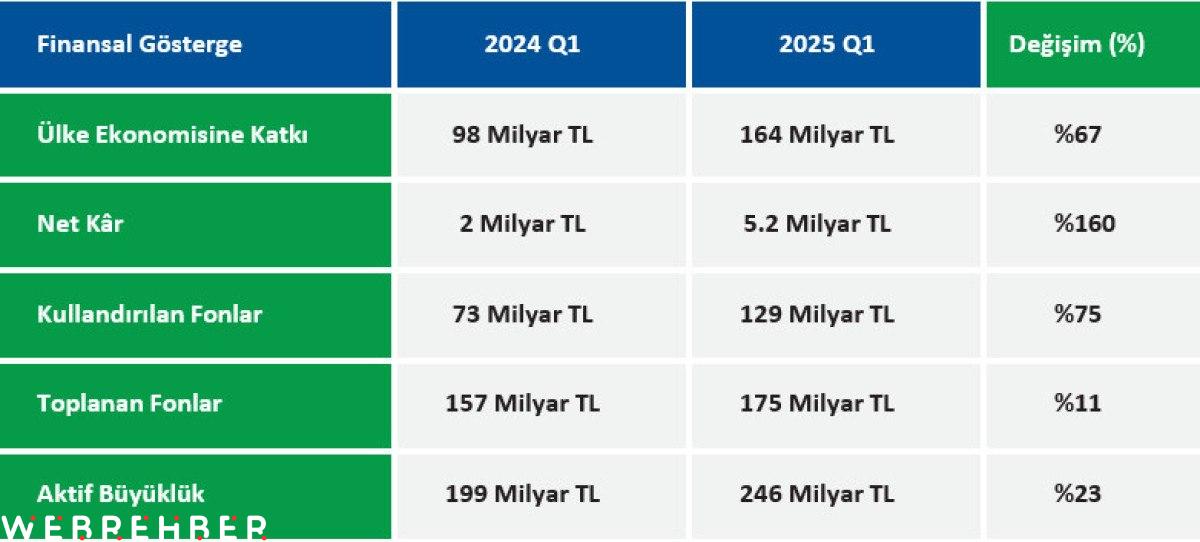 | Finansal Gösterge | 2024 Q1 | 2025 Q1 | Değişim (%) |
|---|---|---|---|
| Ülke Ekonomisine Katkı | 98 Milyar TL | 164 Milyar TL | %67 |
| Net Kâr | 2 Milyar TL | 5.2 Milyar TL | %160 |
| Kullandırılan Fonlar | 73 Milyar TL | 129 Milyar TL | %75 |
| Toplanan Fonlar | 157 Milyar TL | 175 Milyar TL | %11 |
| Aktif Büyüklük | 199 Milyar TL | 246 Milyar TL | %23 |

WEBREHBER